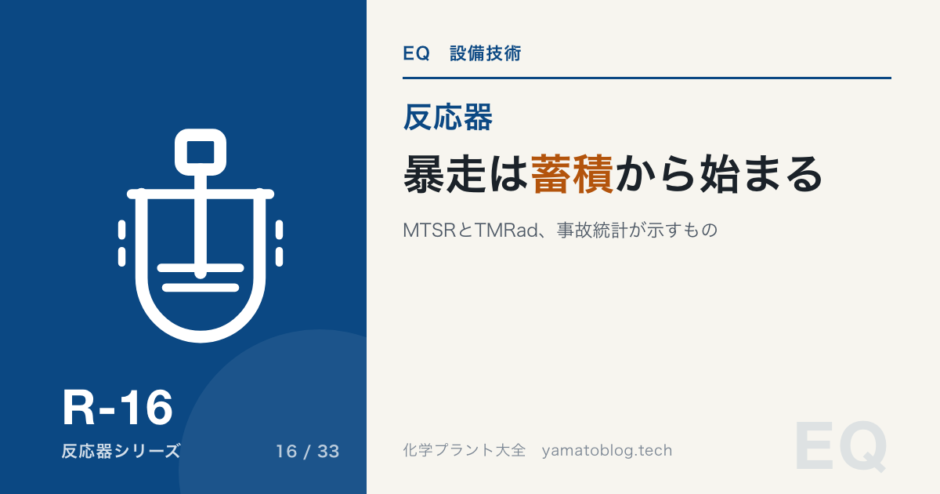 R-16

反応器シリーズ

16 / 33

EQ　設備技術

反応器

暴走は蓄積から始まる

MTSRとTMRad、事故統計が示すもの

化学プラント大全　yamatoblog.tech

EQ